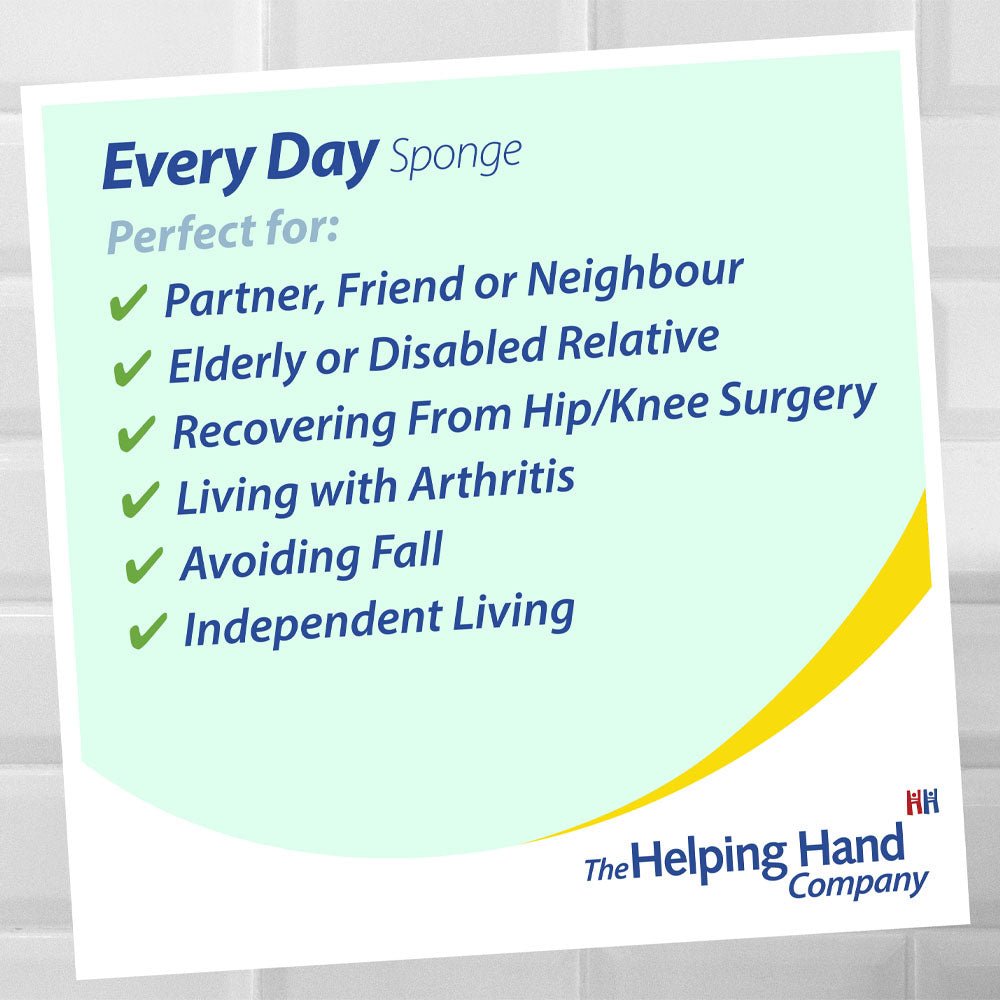 Every Day Sponge

Perfect for:

✔ Partner, Friend or Neighbour
✔ Elderly or Disabled Relative
✔ Recovering From Hip/Knee Surgery
✔ Living with Arthritis
✔ Avoiding Fall
✔ Independent Living

The Helping Hand Company